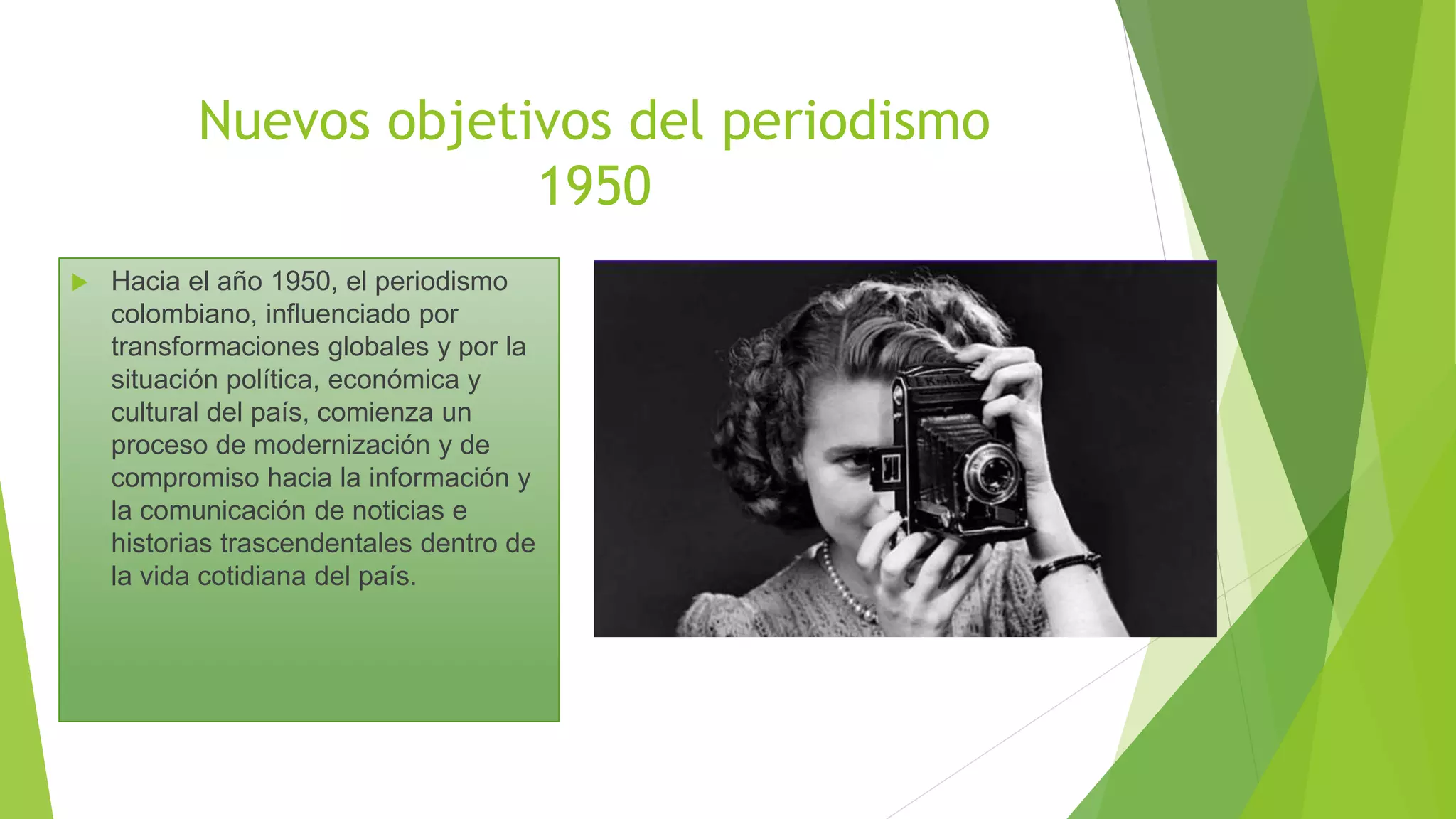 Nuevos objetivos del periodismo 1950

Hacia el año 1950, el periodismo colombiano, influenciado por transformaciones globales y por la situación política, económica y cultural del país, comienza un proceso de modernización y de compromiso hacia la información y la comunicación de noticias e historias trascendentales dentro de la vida cotidiana del país.

Kodak